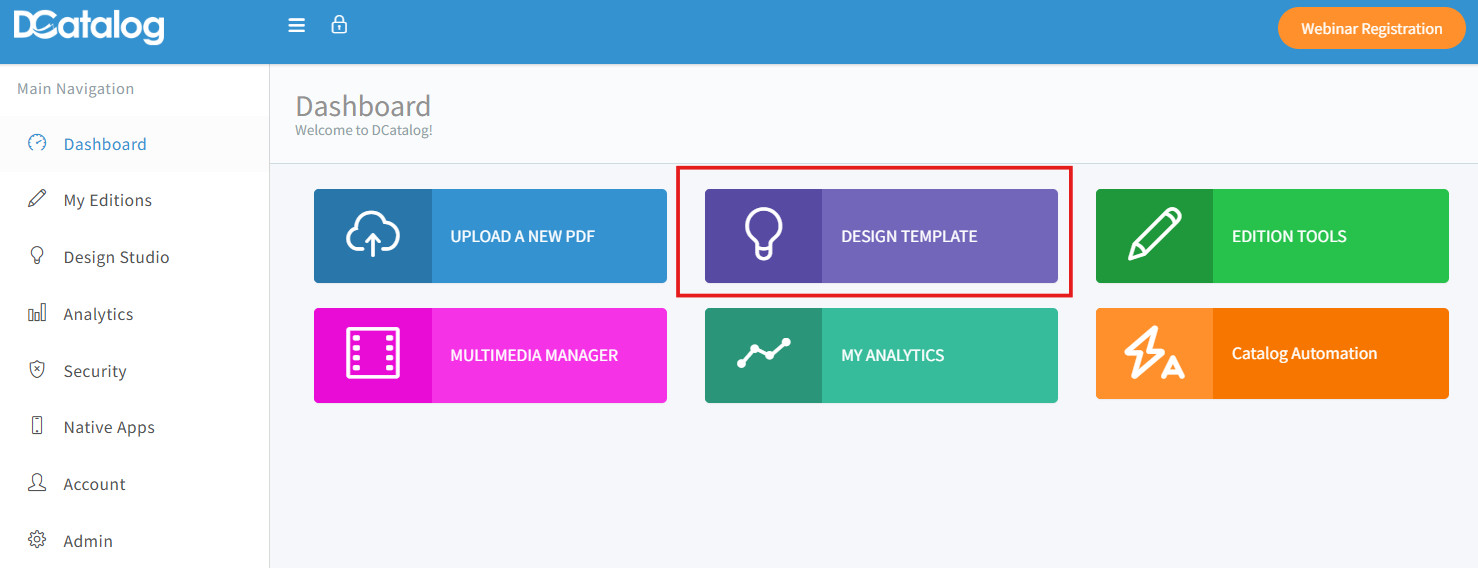 DCatalog

Webinar Registration

Main Navigation

Dashboard

My Editions

Design Studio

Analytics

Security

Native Apps

Account

Admin

Dashboard
Welcome to DCatalog!

UPLOAD A NEW PDF

DESIGN TEMPLATE

EDITION TOOLS

MULTIMEDIA MANAGER

MY ANALYTICS

Catalog Automation